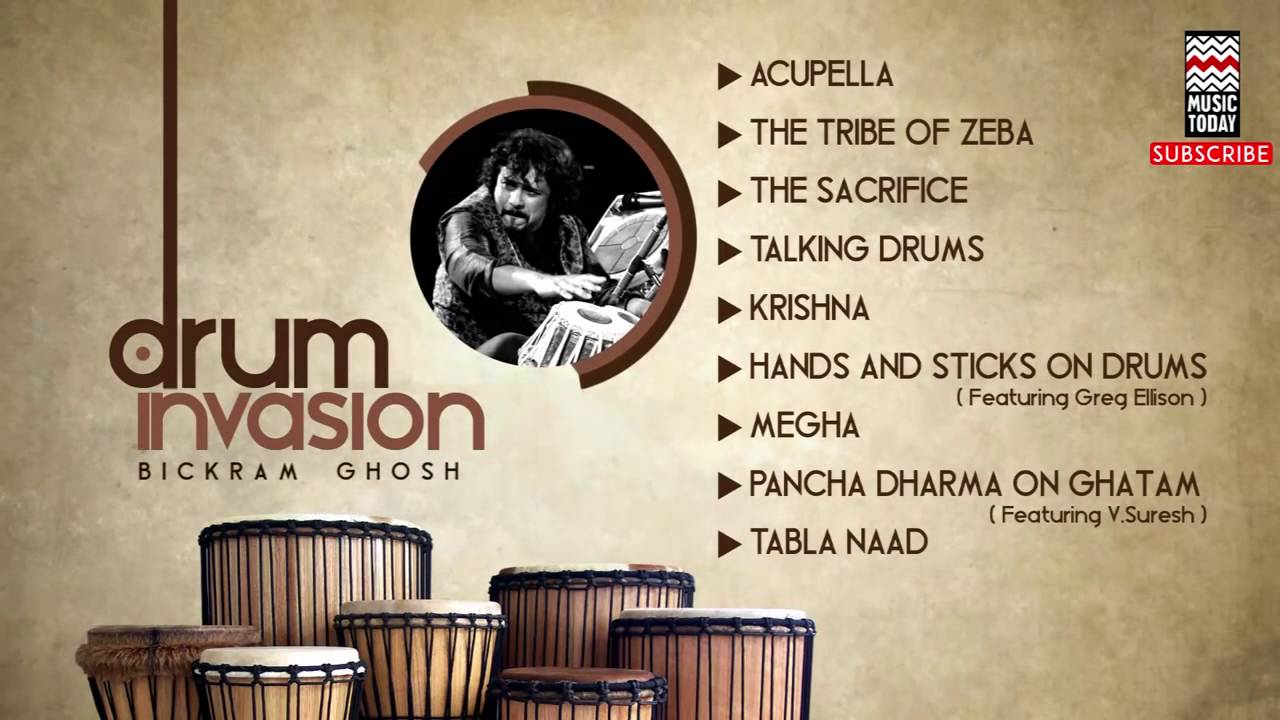 drum invasion
BICKRAM GHOSH

▶ ACUPELLA
▶ THE TRIBE OF ZEBA
▶ THE SACRIFICE
▶ TALKING DRUMS
▶ KRISHNA
▶ HANDS AND STICKS ON DRUMS
( Featuring Greg Ellison )
▶ MEGHA
▶ PANCHA DHARMA ON GHATAM
( Featuring V.Suresh )
▶ TABLA NAAD

MUSIC TODAY
SUBSCRIBE